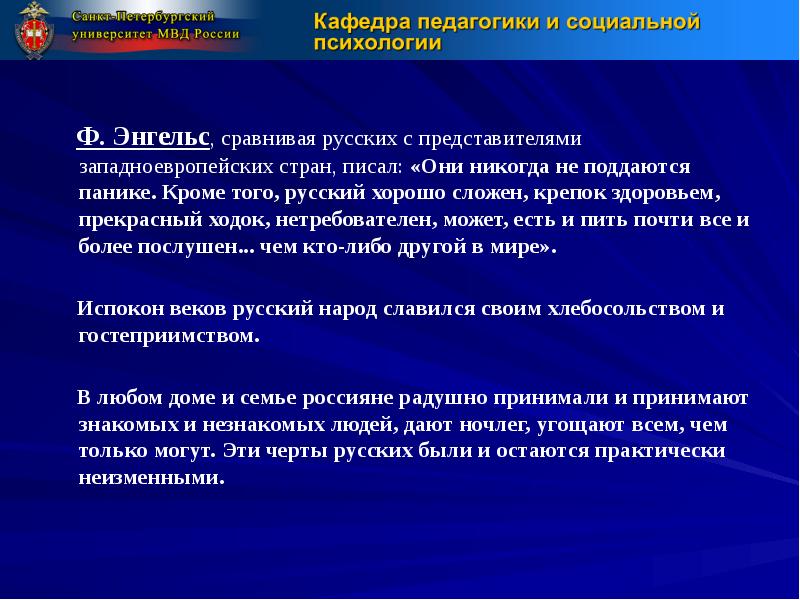 Санкт-Петербургский университет МВД России

Кафедра педагогики и социальной психологии

Ф. Энгельс, сравнивая русских с представителями западноевропейских стран, писал: «Они никогда не поддаются панике. Кроме того, русский хорошо сложен, крепок здоровьем, прекрасный ходок, нетребователен, может, есть и пить почти все и более послушен... чем кто-либо другой в мире».

Испокон веков русский народ славился своим хлебосольством и гостеприимством.

В любом доме и семье россияне радушно принимали и принимают знакомых и незнакомых людей, дают ночлег, угощают всем, чем только могут. Эти черты русских были и остаются практически неизменными.